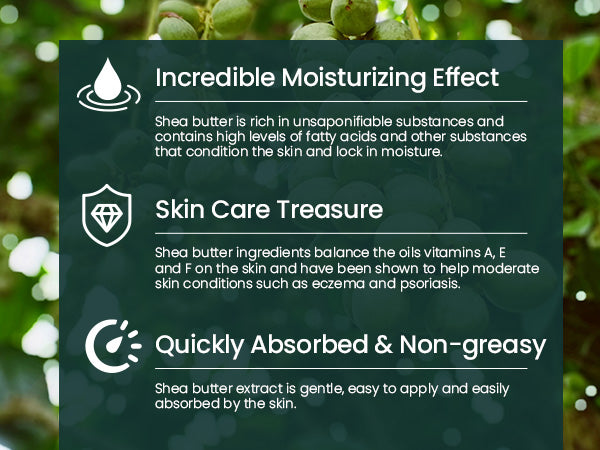 Incredible Moisturizing Effect

Shea butter is rich in unsaponifiable substances and contains high levels of fatty acids and other substances that condition the skin and lock in moisture.

Skin Care Treasure

Shea butter ingredients balance the oils vitamins A, E and F on the skin and have been shown to help moderate skin conditions such as eczema and psoriasis.

Quickly Absorbed & Non-greasy

Shea butter extract is gentle, easy to apply and easily absorbed by the skin.